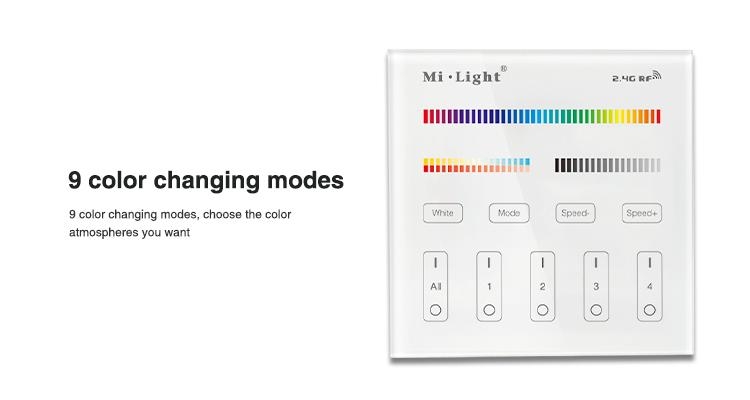 9 color changing modes

9 color changing modes, choose the color atmospheres you want

Mi·Light®

2.4G RF

White

Mode

Speed-

Speed+

I
All
O

I
1
O

I
2
O

I
3
O

I
4
O